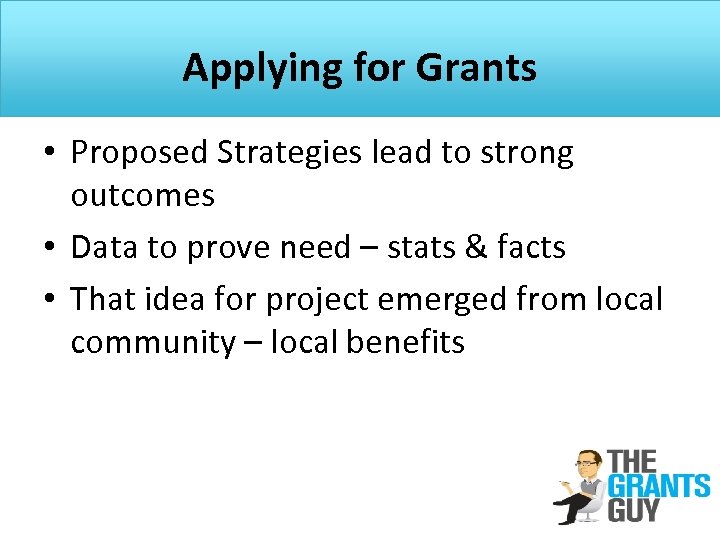 Applying for Grants

• Proposed Strategies lead to strong outcomes
• Data to prove need – stats & facts
• That idea for project emerged from local community – local benefits

THE GRANTS GUY